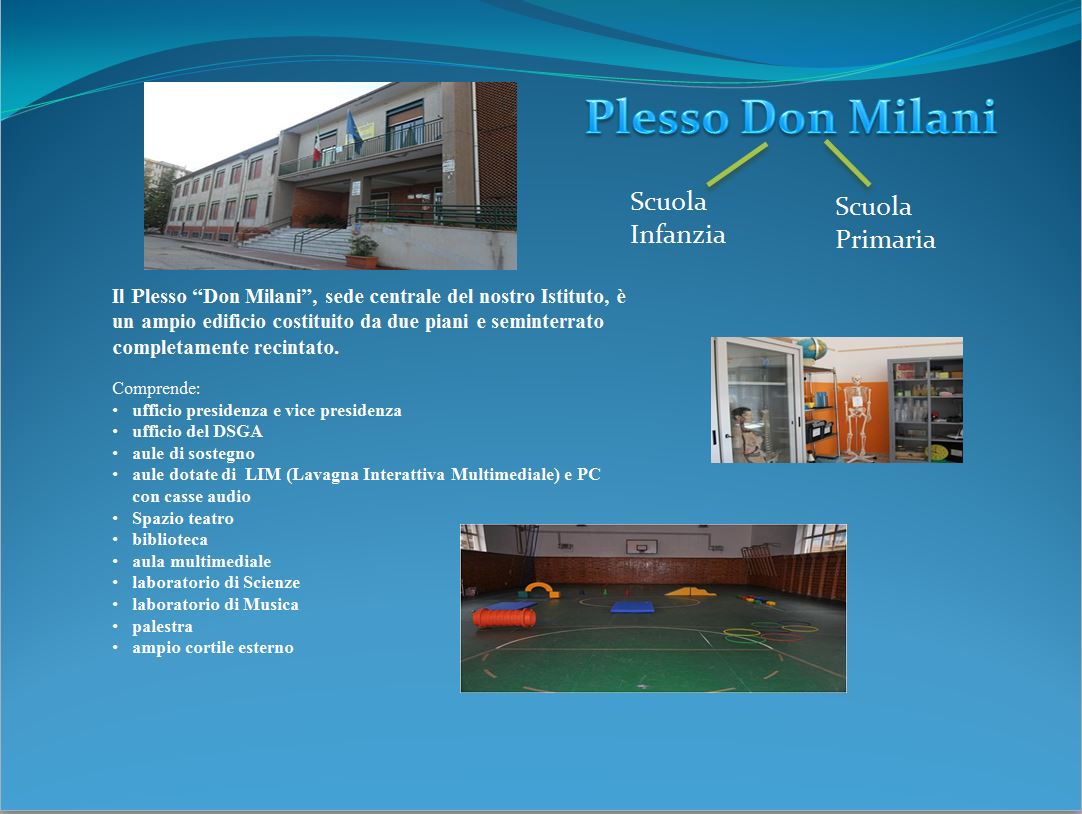 Plesso Don Milani

Scuola Infanzia

Scuola Primaria

Il Plesso “Don Milani”, sede centrale del nostro Istituto, è un ampio edificio costituito da due piani e seminterrato completamente recintato.

Comprende:
• ufficio presidenza e vice presidenza
• ufficio del DSGA
• aule di sostegno
• aule dotate di LIM (Lavagna Interattiva Multimediale) e PC con casse audio
• Spazio teatro
• biblioteca
• aula multimediale
• laboratorio di Scienze
• laboratorio di Musica
• palestra
• ampio cortile esterno